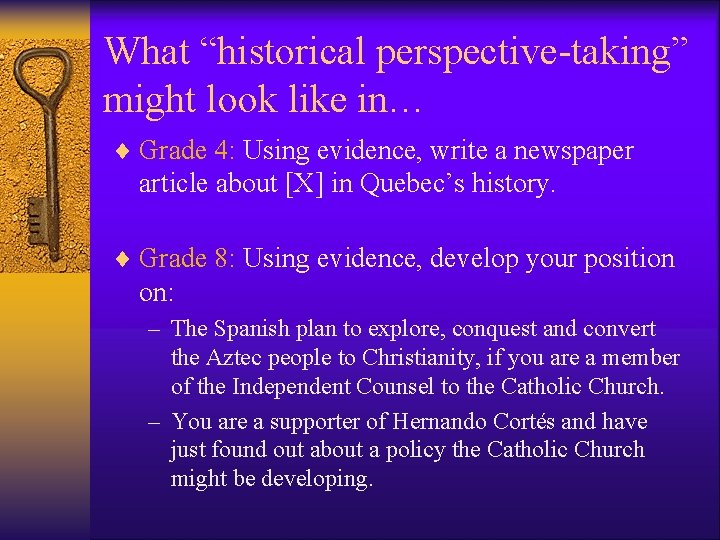 What “historical perspective-taking” might look like in…

♦ Grade 4: Using evidence, write a newspaper article about [X] in Quebec’s history.

♦ Grade 8: Using evidence, develop your position on:

– The Spanish plan to explore, conquest and convert the Aztec people to Christianity, if you are a member of the Independent Counsel to the Catholic Church.

– You are a supporter of Hernando Cortés and have just found out about a policy the Catholic Church might be developing.